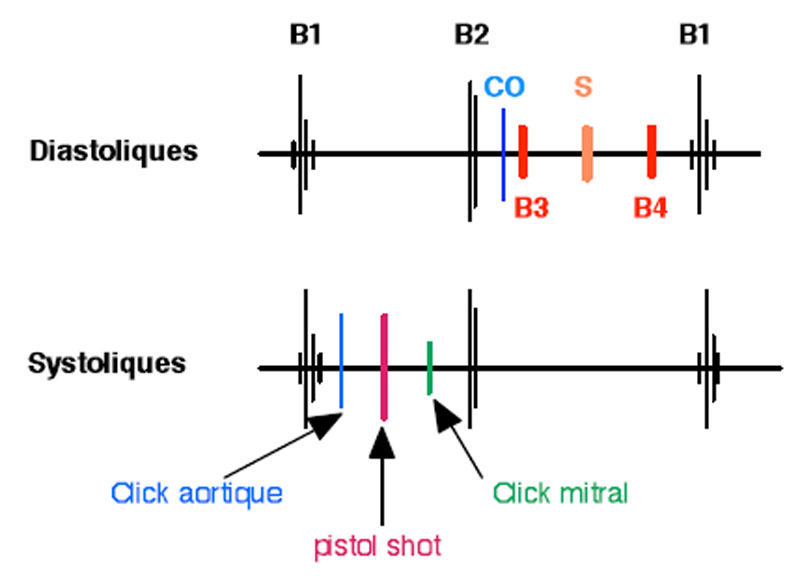 B1
B2
B1

Diastoliques
CO
S
B3
B4

Systoliques

Click aortique
pistol shot
Click mitral